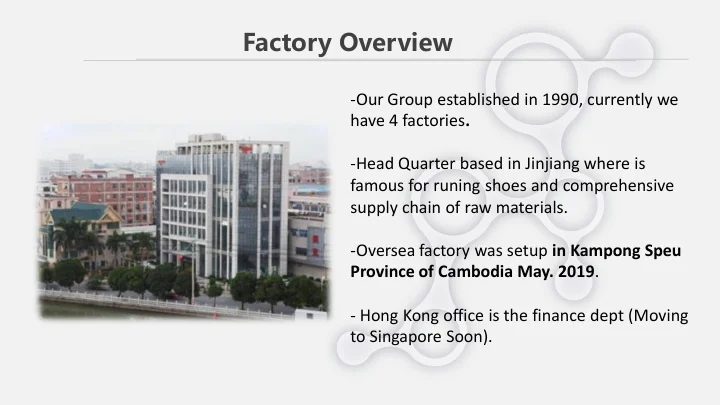 Factory Overview

-Our Group established in 1990, currently we have 4 factories.

-Head Quarter based in Jinjiang where is famous for runing shoes and comprehensive supply chain of raw materials.

-Oversea factory was setup in Kampong Speu Province of Cambodia May. 2019.

- Hong Kong office is the finance dept (Moving to Singapore Soon).